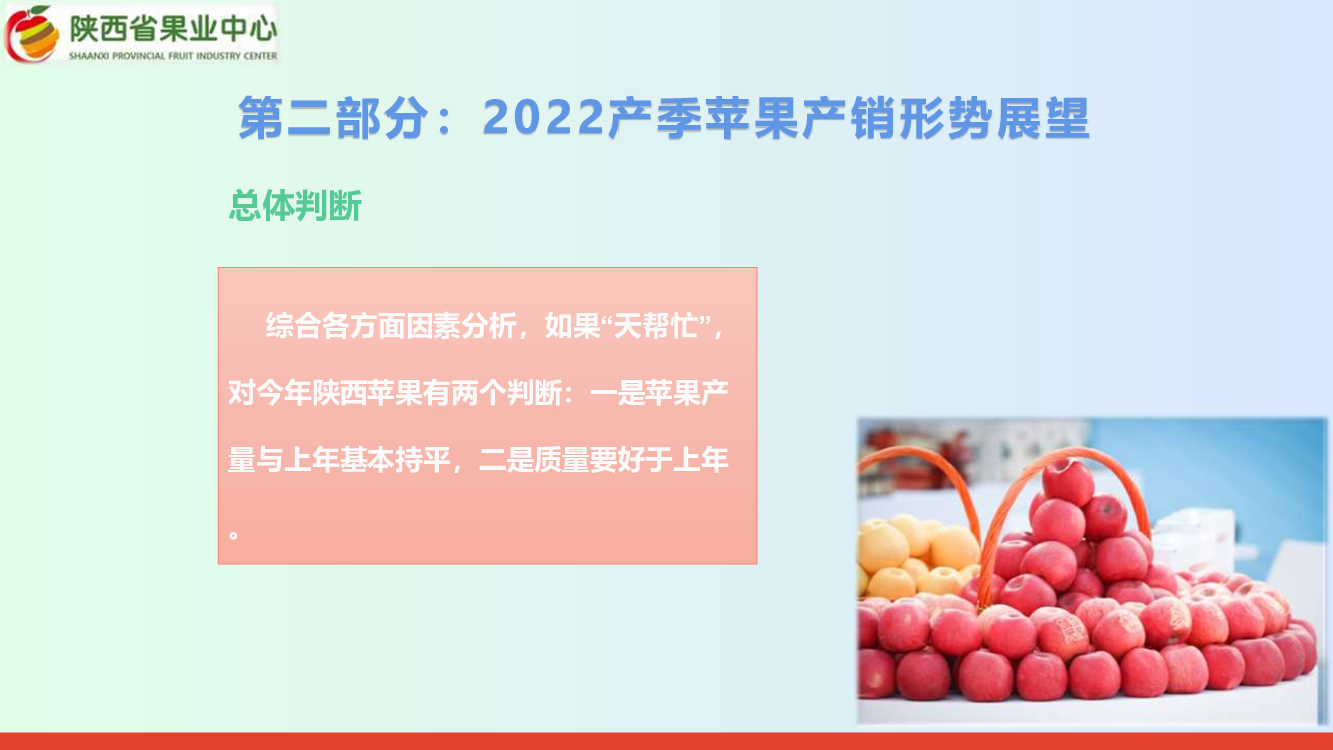 陕西省果业中心
SHAANXI PROVINCIAL FRUIT INDUSTRY CENTER

第二部分：2022产季苹果产销形势展望

总体判断

综合各方面因素分析，如果“天帮忙”，对今年陕西苹果有两个判断：一是苹果产量与上年基本持平，二是质量要好于上年。